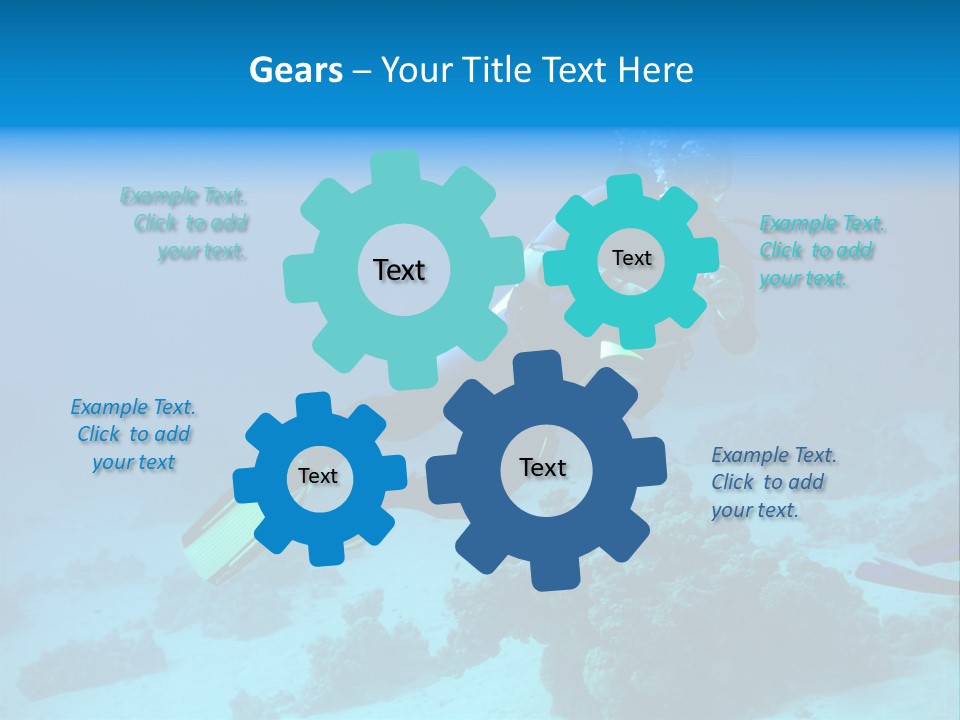 Gears – Your Title Text Here

Example Text. Click to add your text.

Text

Text

Example Text. Click to add your text.

Example Text. Click to add your text

Text

Text

Example Text. Click to add your text.